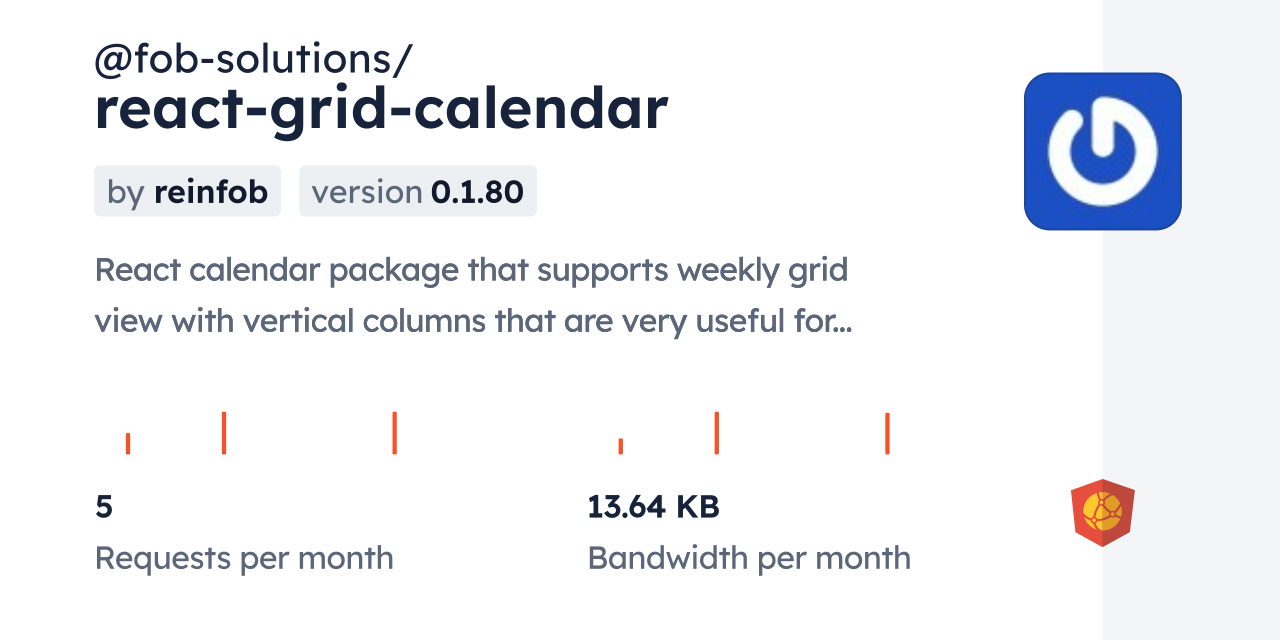 @fob-solutions/
react-grid-calendar

by reinfob version 0.1.80

React calendar package that supports weekly grid view with vertical columns that are very useful for...

5
Requests per month

13.64 KB
Bandwidth per month